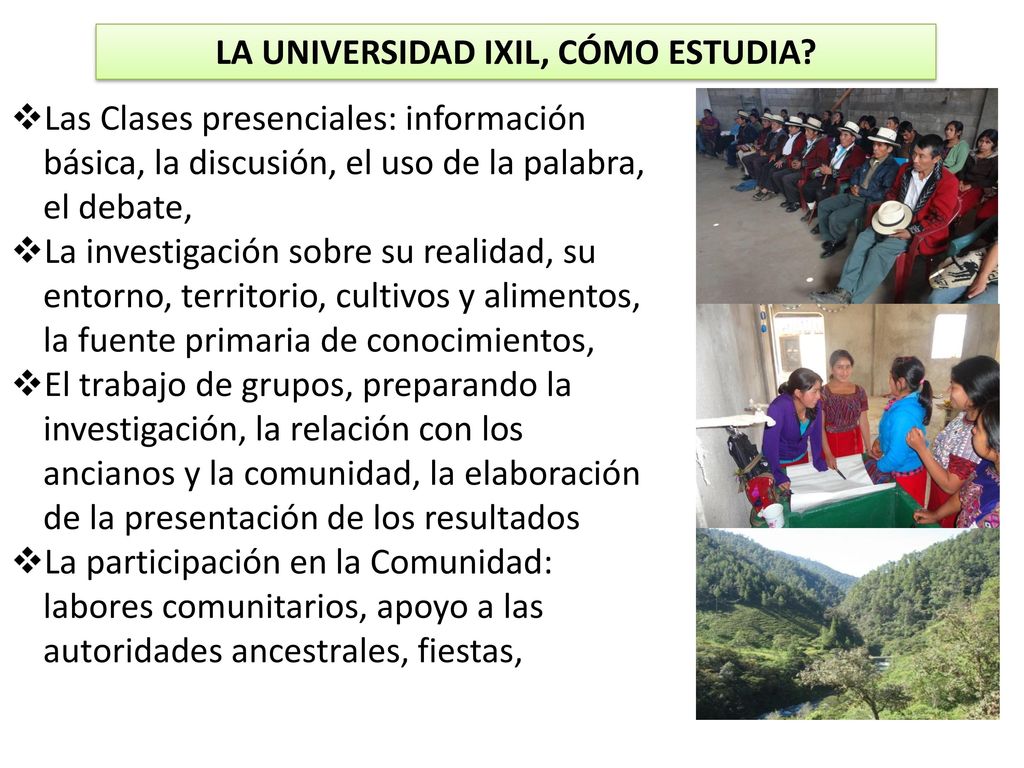 LA UNIVERSIDAD IXIL, CÓMO ESTUDIA?

❖Las Clases presenciales: información básica, la discusión, el uso de la palabra, el debate,

❖La investigación sobre su realidad, su entorno, territorio, cultivos y alimentos, la fuente primaria de conocimientos,

❖El trabajo de grupos, preparando la investigación, la relación con los ancianos y la comunidad, la elaboración de la presentación de los resultados

❖La participación en la Comunidad: labores comunitarios, apoyo a las autoridades ancestrales, fiestas,